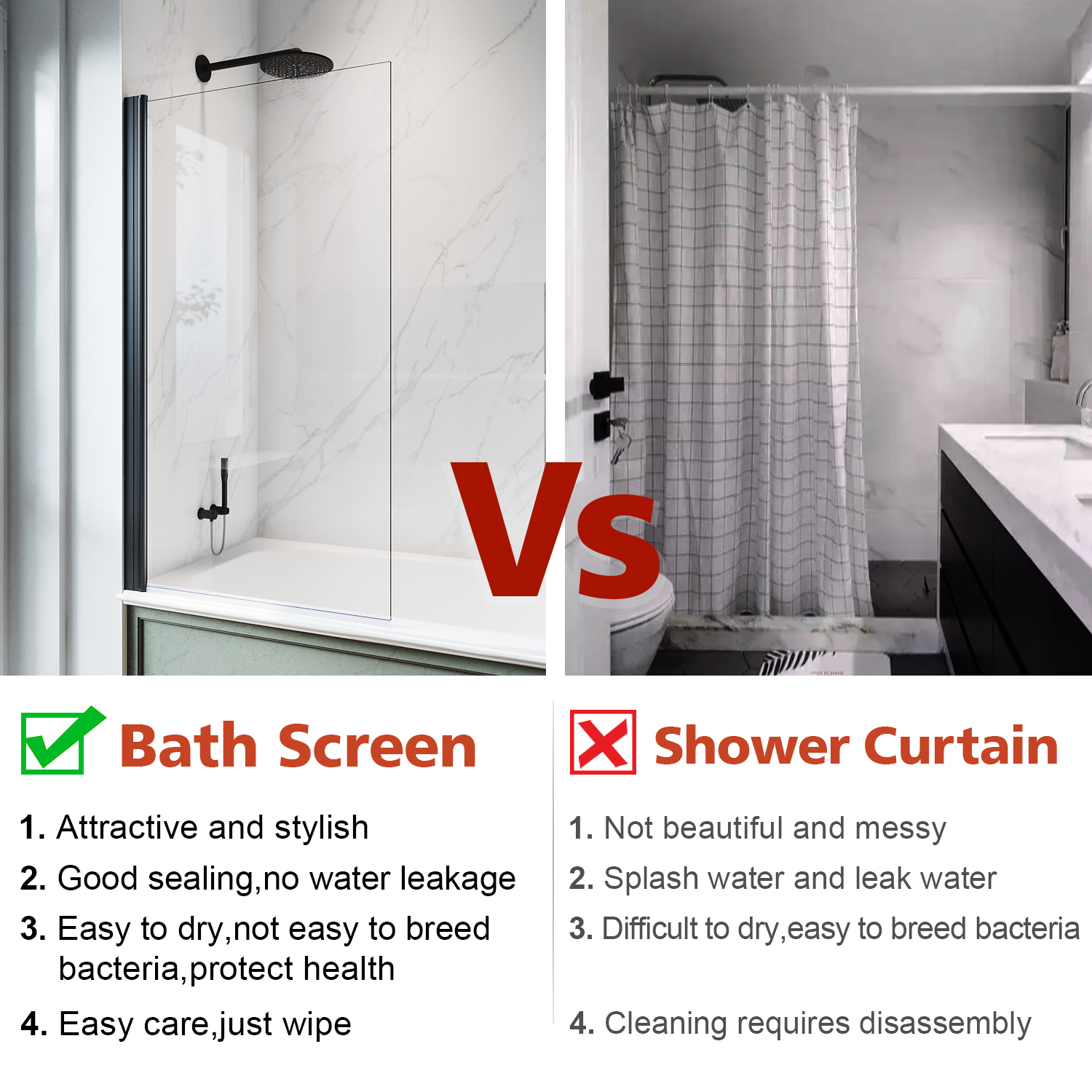 Vs

Bath Screen

1. Attractive and stylish
2. Good sealing,no water leakage
3. Easy to dry,not easy to breed bacteria,protect health
4. Easy care,just wipe

Shower Curtain

1. Not beautiful and messy
2. Splash water and leak water
3. Difficult to dry,easy to breed bacteria
4. Cleaning requires disassembly